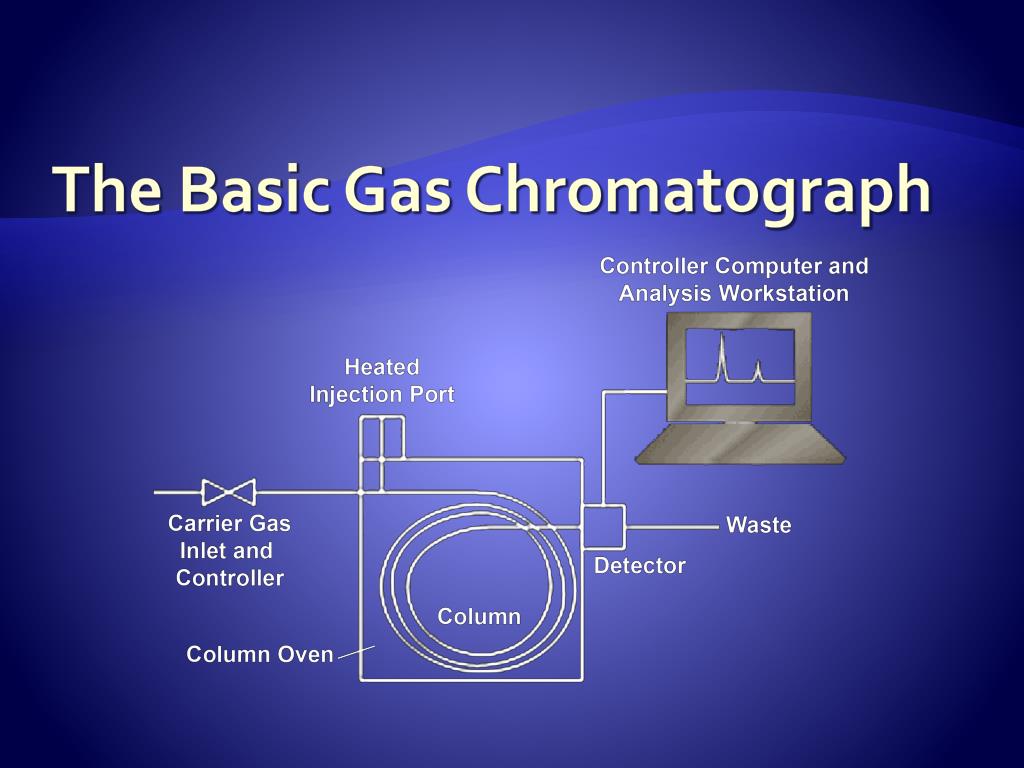 The Basic Gas Chromatograph

Controller Computer and Analysis Workstation

Heated Injection Port

Carrier Gas Inlet and Controller

Waste

Detector

Column

Column Oven